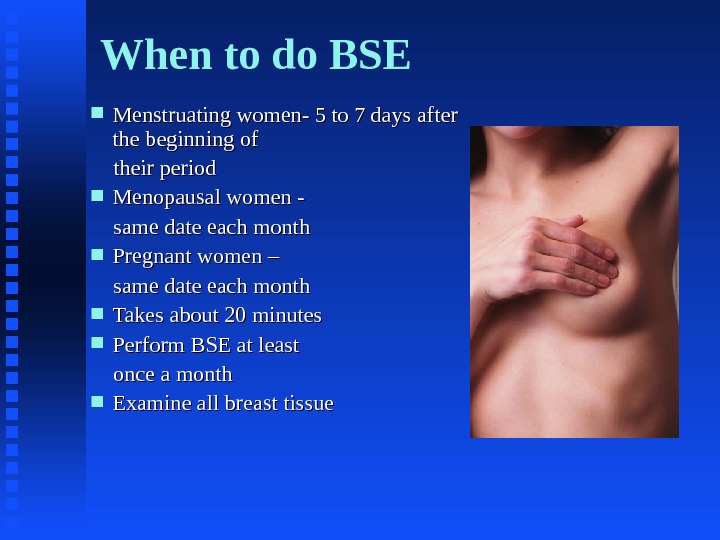 When to do BSE

- Menstruating women- 5 to 7 days after the beginning of their period
- Menopausal women - same date each month
- Pregnant women – same date each month
- Takes about 20 minutes
- Perform BSE at least once a month
- Examine all breast tissue